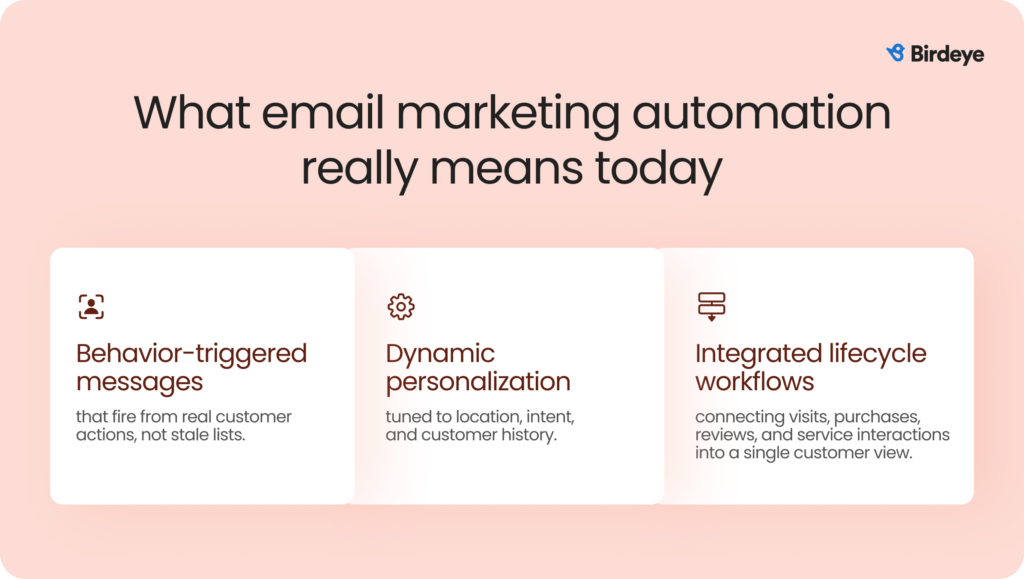 Birdeye

What email marketing automation really means today

Behavior-triggered messages
that fire from real customer actions, not stale lists.

Dynamic personalization
tuned to location, intent, and customer history.

Integrated lifecycle workflows
connecting visits, purchases, reviews, and service interactions into a single customer view.